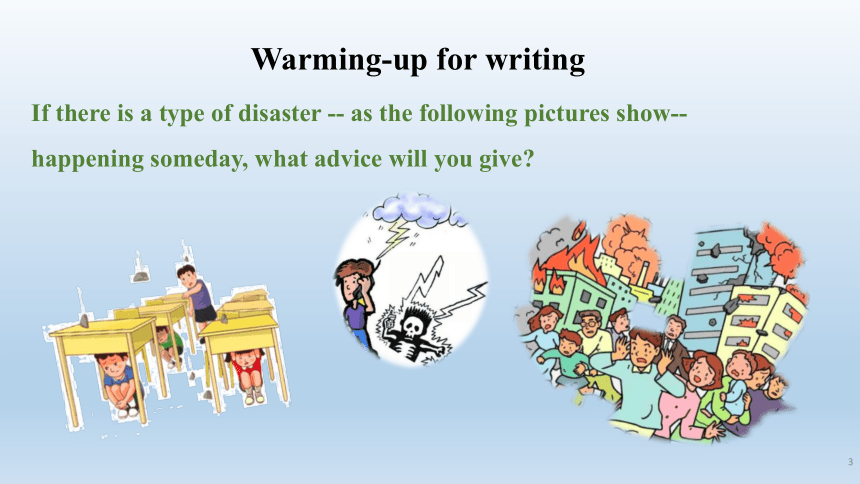 Warming-up for writing

If there is a type of disaster -- as the following pictures show-- happening someday, what advice will you give?

3